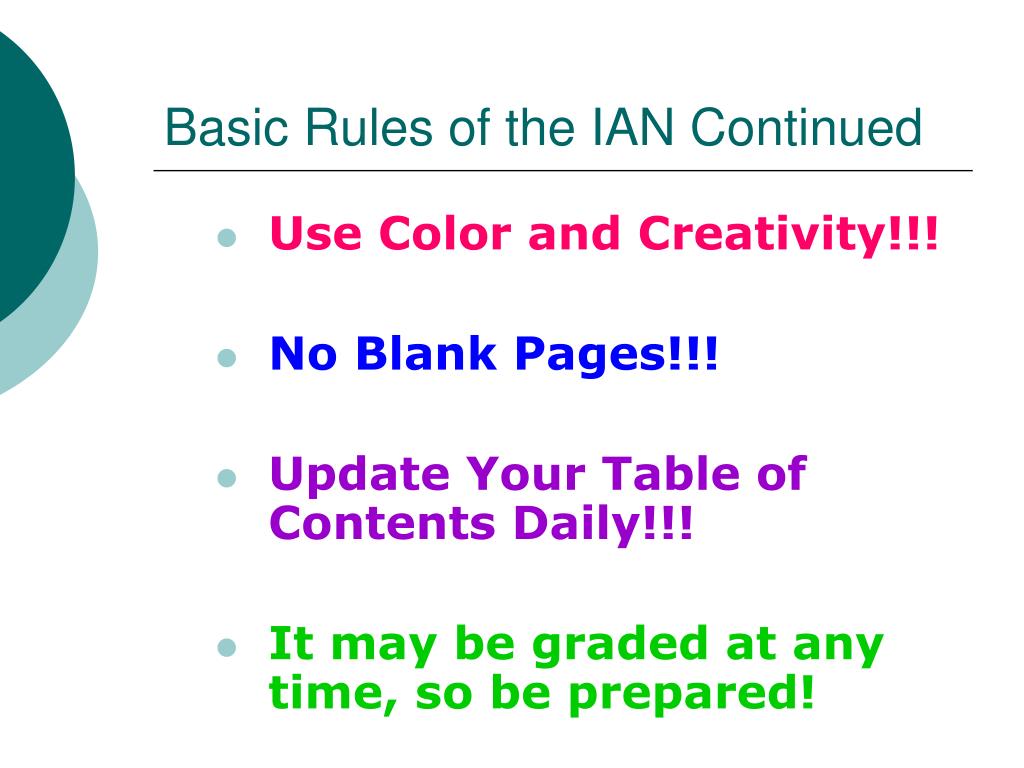 Basic Rules of the IAN Continued

- Use Color and Creativity!!!
- No Blank Pages!!!
- Update Your Table of Contents Daily!!!
- It may be graded at any time, so be prepared!